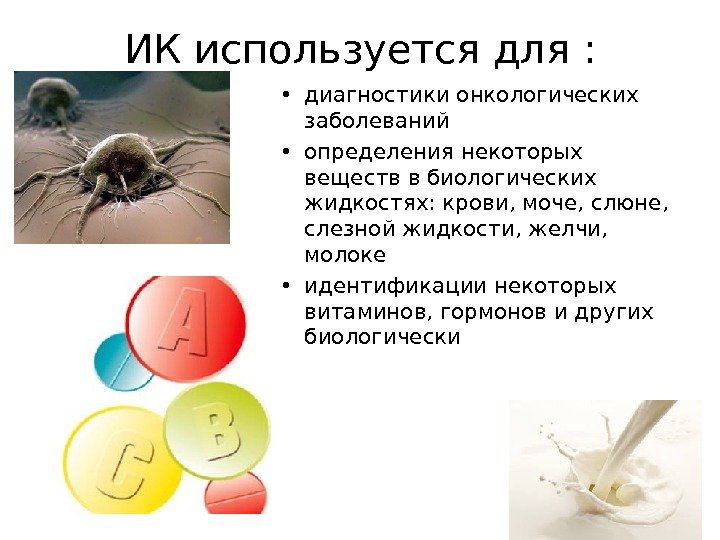 ИК используется для :

• диагностики онкологических заболеваний
• определения некоторых веществ в биологических жидкостях: крови, моче, слюне, слезной жидкости, желчи, молоке
• идентификации некоторых витаминов, гормонов и других биологически

A
B
C